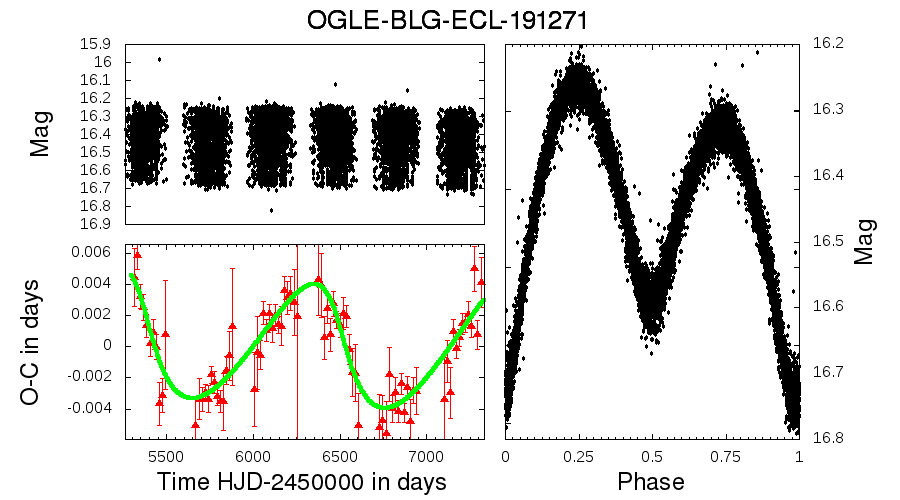 OGLE-BLG-ECL-191271

Mag
15.9
16
16.1
16.2
16.3
16.4
16.5
16.6
16.7
16.8
16.9

O-C in days
0.006
0.004
0.002
0
-0.002
-0.004

5500
6000
6500
7000
Time HJD-2450000 in days

16.2
16.3
16.4
16.5
16.6
16.7
16.8
Mag

0
0.25
0.5
0.75
1
Phase